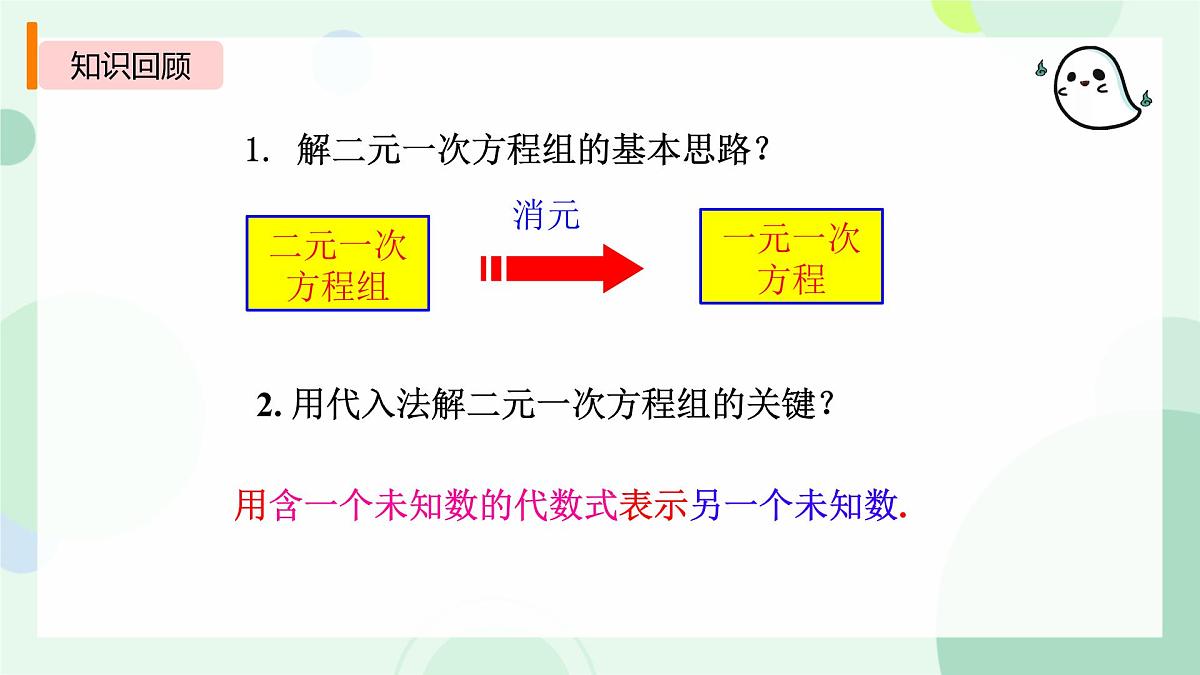 知识回顾

1. 解二元一次方程组的基本思路？

二元一次方程组

消元

一元一次方程

2. 用代入法解二元一次方程组的关键？

用含一个未知数的代数式表示另一个未知数.